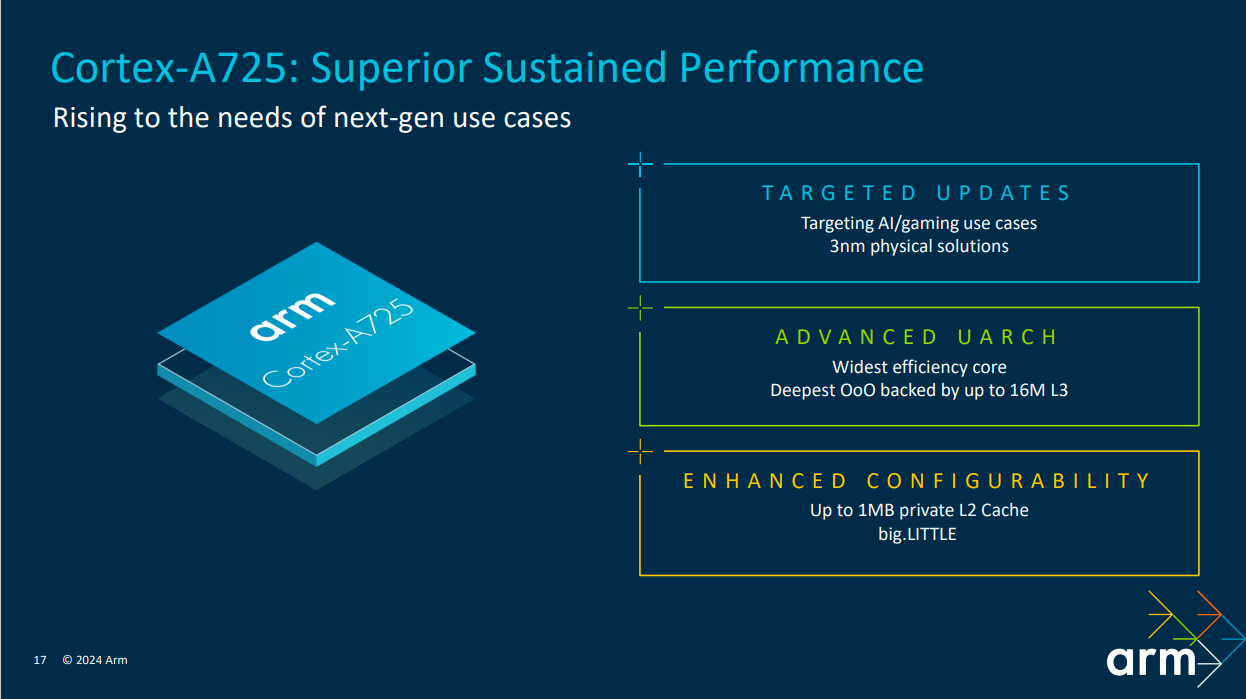 Cortex-A725: Superior Sustained Performance
Rising to the needs of next-gen use cases

arm
Cortex-A725

TARGETED UPDATES
Targeting AI/gaming use cases
3nm physical solutions

ADVANCED UARCH
Widest efficiency core
Deepest OoO backed by up to 16M L3

ENHANCED CONFIGURABILITY
Up to 1MB private L2 Cache
big.LITTLE

17 © 2024 Arm

arm